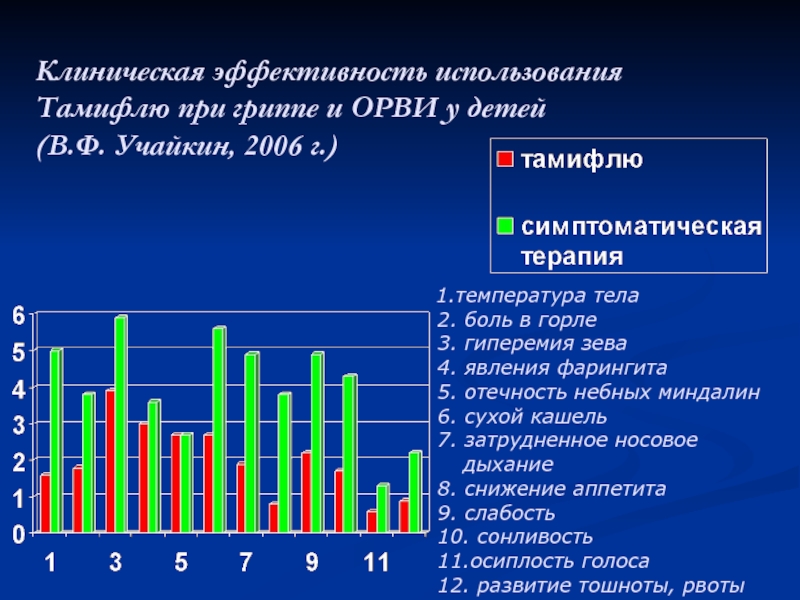 Клиническая эффективность использования Тамифлю при гриппе и ОРВИ у детей (В.Ф. Учайкин, 2006 г.)

тамифлю
симптоматическая терапия

6
5
4
3
2
1
0
1
3
5
7
9
11

1.температура тела
2. боль в горле
3. гиперемия зева
4. явления фарингита
5. отечность небных миндалин
6. сухой кашель
7. затрудненное носовое дыхание
8. снижение аппетита
9. слабость
10. сонливость
11.осиплость голоса
12. развитие тошноты, рвоты